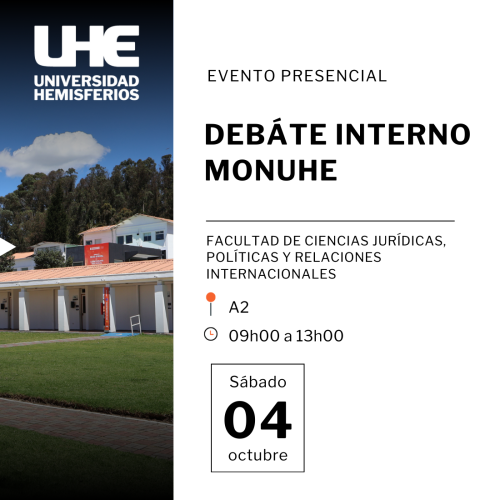 UHE
UNIVERSIDAD HEMISFERIOS

EVENTO PRESENCIAL

DEBÁTE INTERNO MONUHE

FACULTAD DE CIENCIAS JURÍDICAS, POLÍTICAS Y RELACIONES INTERNACIONALES

A2

09h00 a 13h00

Sábado
04
octubre